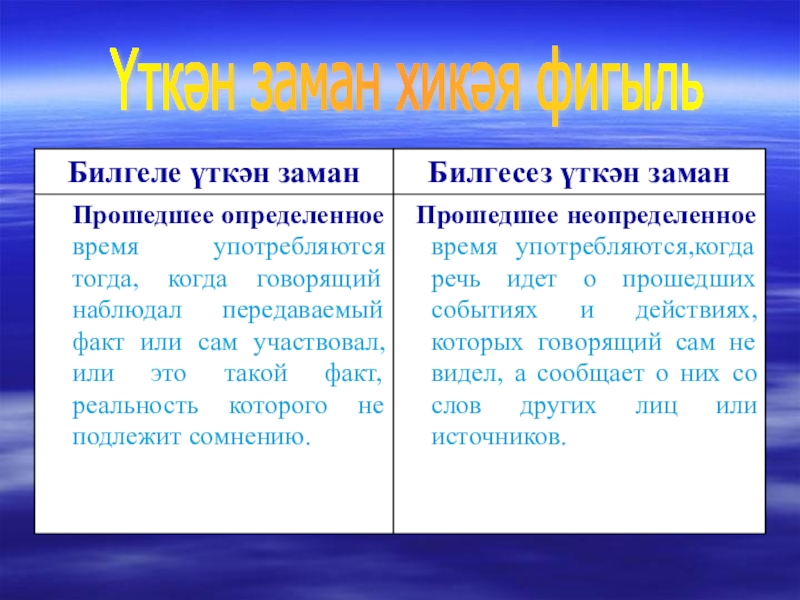 Үткән заман хикәя фигыль

| Билгеле үткән заман | Билгесез үткән заман |
|---|---|
| Прошедшее определенное время употребляются тогда, когда говорящий наблюдал передаваемый факт или сам участвовал, или это такой факт, реальность которого не подлежит сомнению. | Прошедшее неопределенное время употребляются,когда речь идет о прошедших событиях и действиях, которых говорящий сам не видел, а сообщает о них со слов других лиц или источников. |